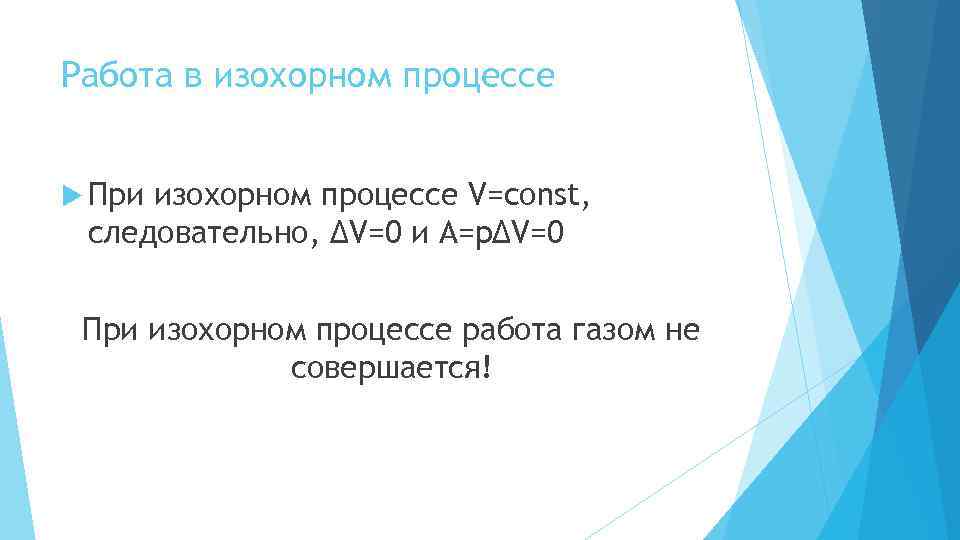 Работа в изохорном процессе

При изохорном процессе V=const, следовательно, $\Delta V=0$ и $A=p\Delta V=0$

При изохорном процессе работа газом не совершается!